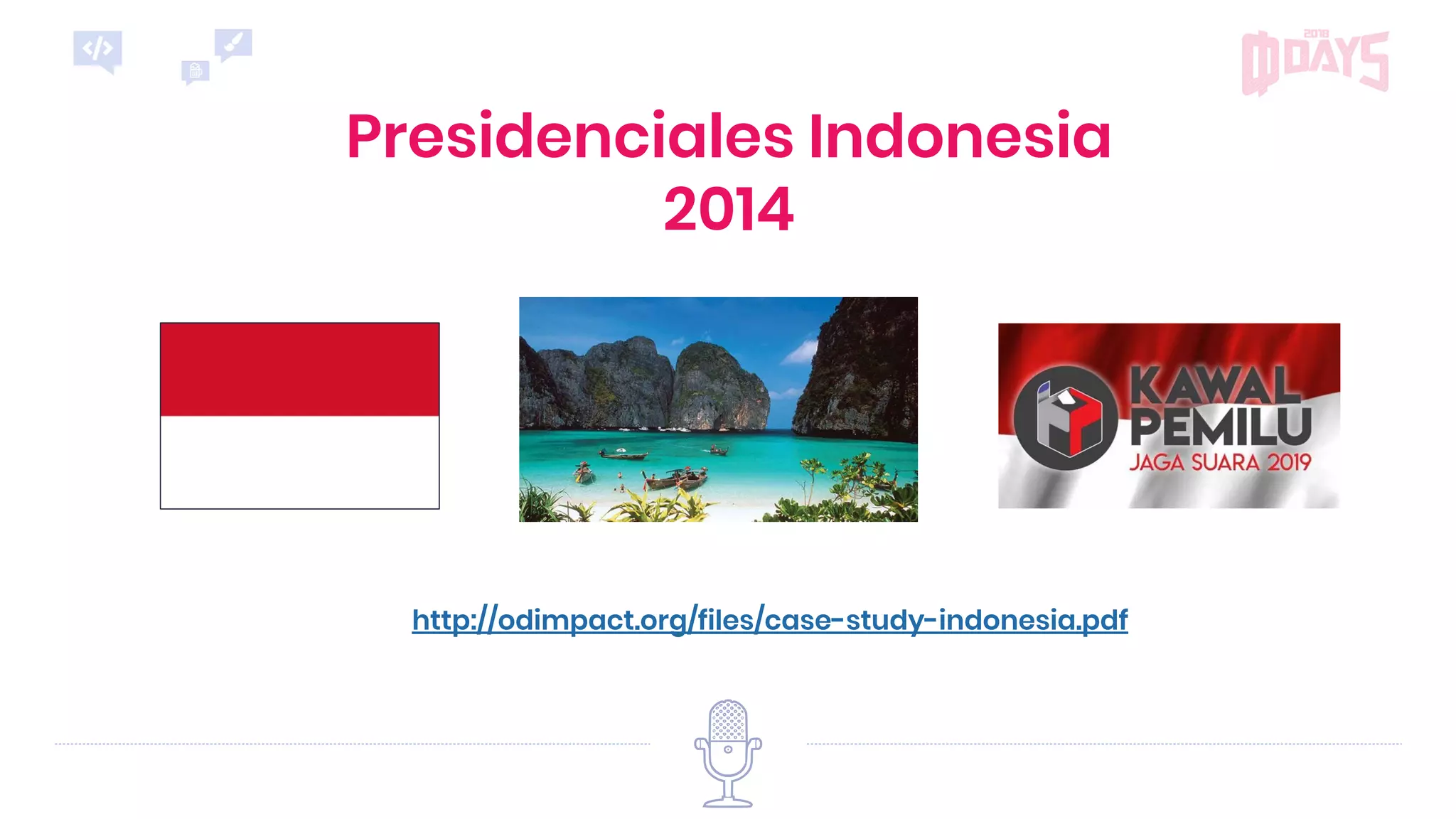 2018
DAYS

Presidenciales Indonesia 2014

KAWAL PEMILU
JAGA SUARA 2019

http://odimpact.org/files/case-study-indonesia.pdf